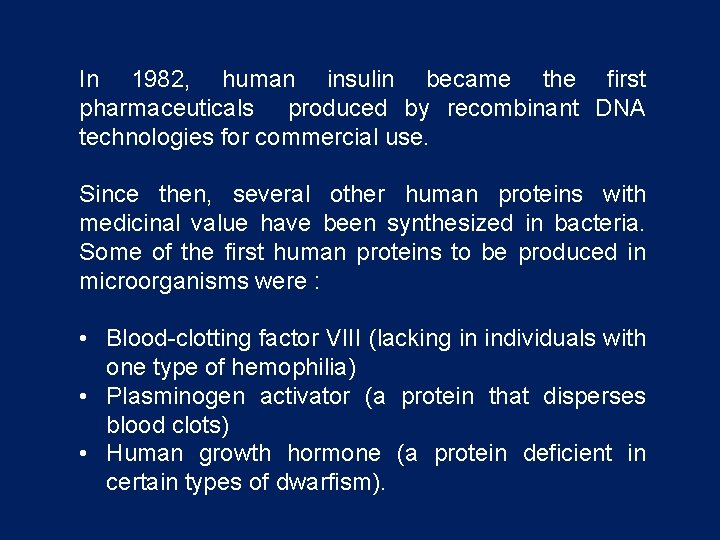 In 1982, human insulin became the first pharmaceuticals produced by recombinant DNA technologies for commercial use.

Since then, several other human proteins with medicinal value have been synthesized in bacteria. Some of the first human proteins to be produced in microorganisms were :

• Blood-clotting factor VIII (lacking in individuals with one type of hemophilia)
• Plasminogen activator (a protein that disperses blood clots)
• Human growth hormone (a protein deficient in certain types of dwarfism).